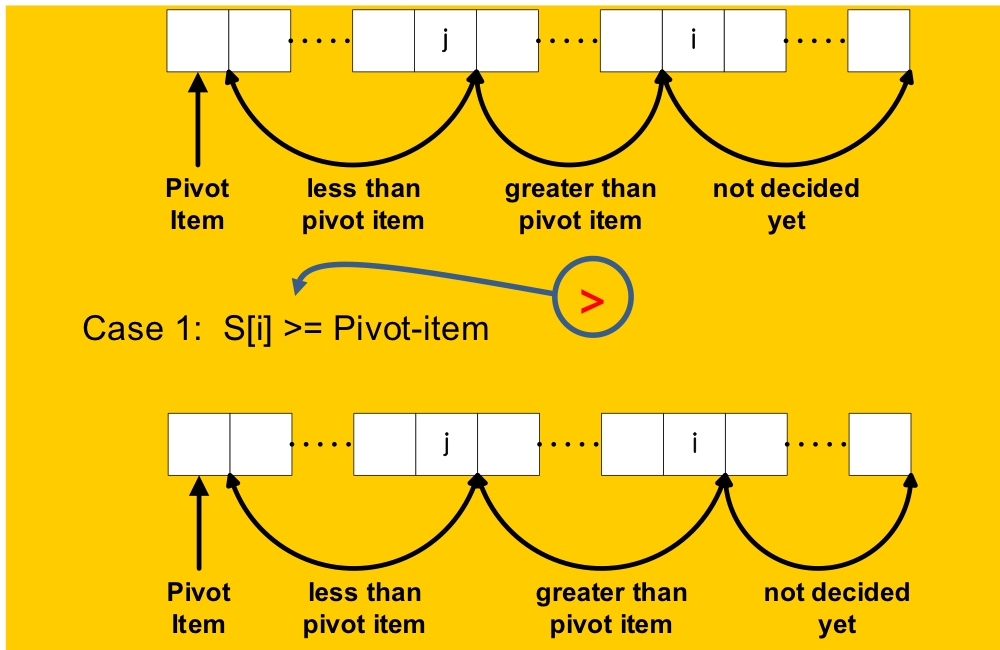 j

i

Pivot Item

less than pivot item

greater than pivot item

not decided yet

>

Case 1: S[i] >= Pivot-item

j

i

Pivot Item

less than pivot item

greater than pivot item

not decided yet